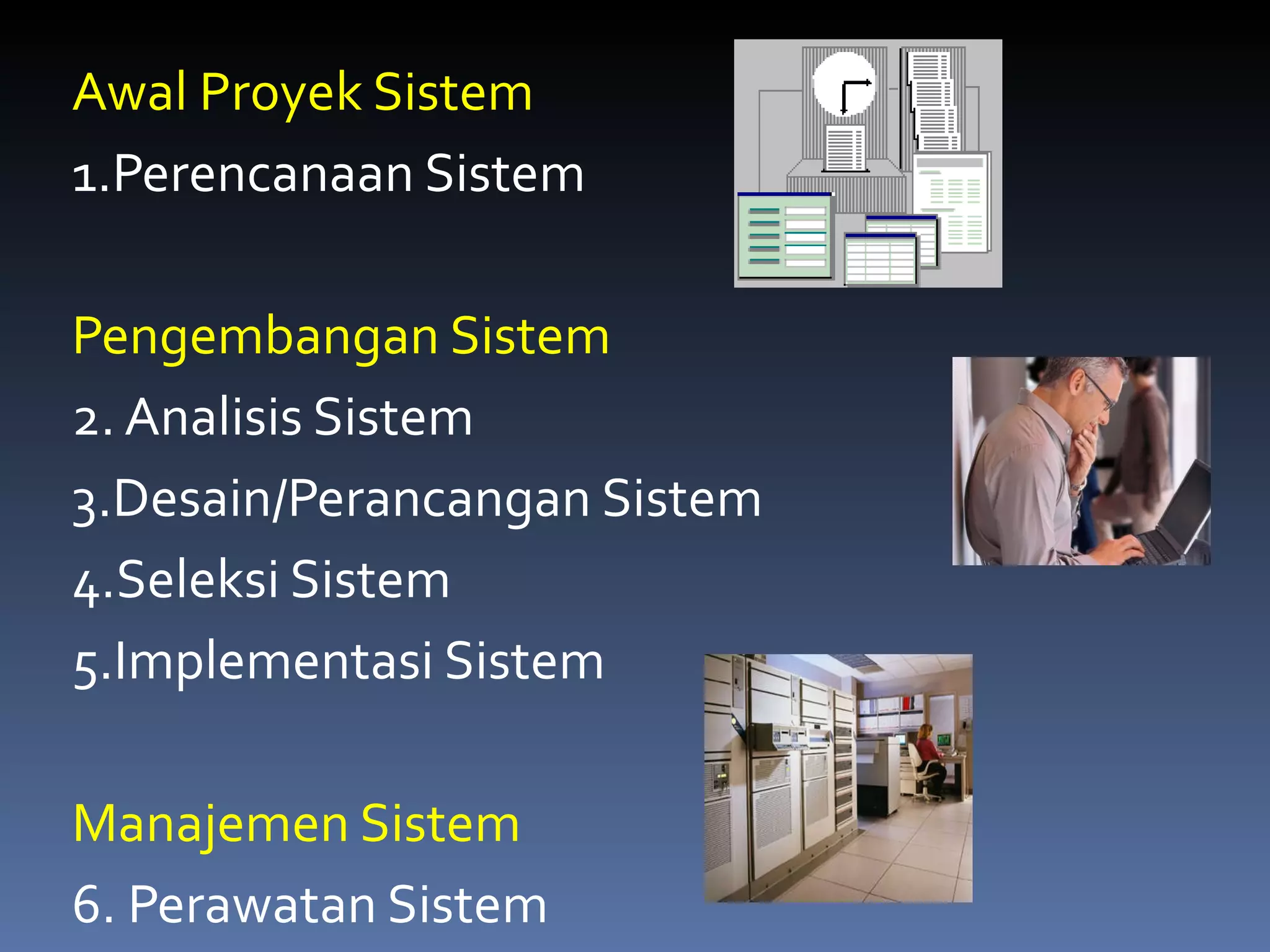 Awal Proyek Sistem

1.Perencanaan Sistem

Pengembangan Sistem

2. Analisis Sistem

3.Desain/Perancangan Sistem

4.Seleksi Sistem

5.Implementasi Sistem

Manajemen Sistem

6. Perawatan Sistem